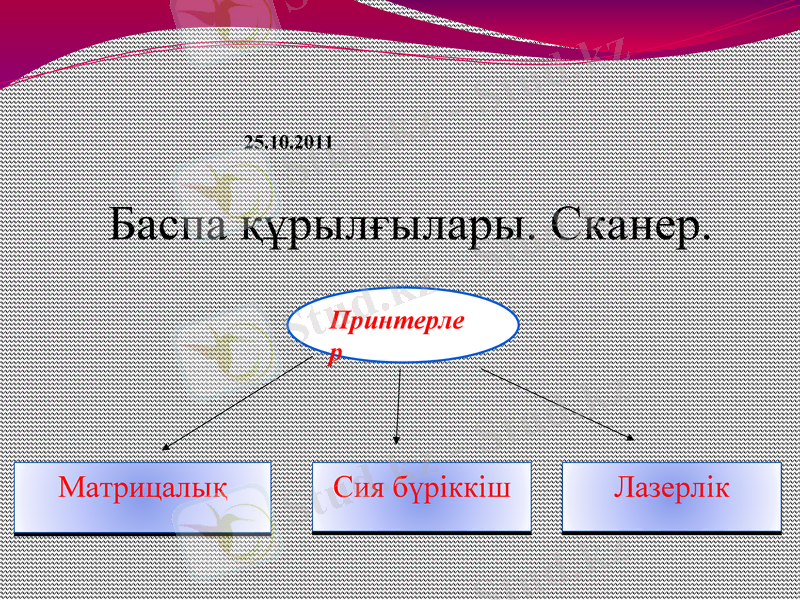 25.10.2011

Баспа құрылғылары. Сканер.

Принтерлер

Матрицалық

Сия бүріккіш

Лазерлік